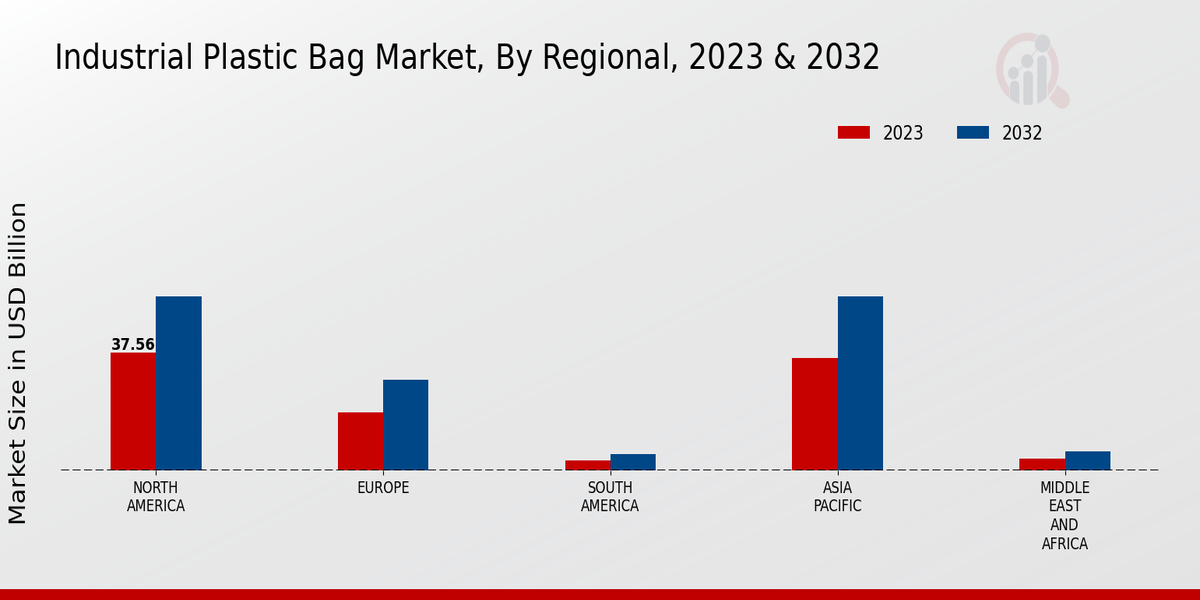 Industrial Plastic Bag Market, By Regional, 2023 & 2032

2023
2032

Market Size in USD Billion

37.56

NORTH AMERICA
EUROPE
SOUTH AMERICA
ASIA PACIFIC
MIDDLE EAST AND AFRICA